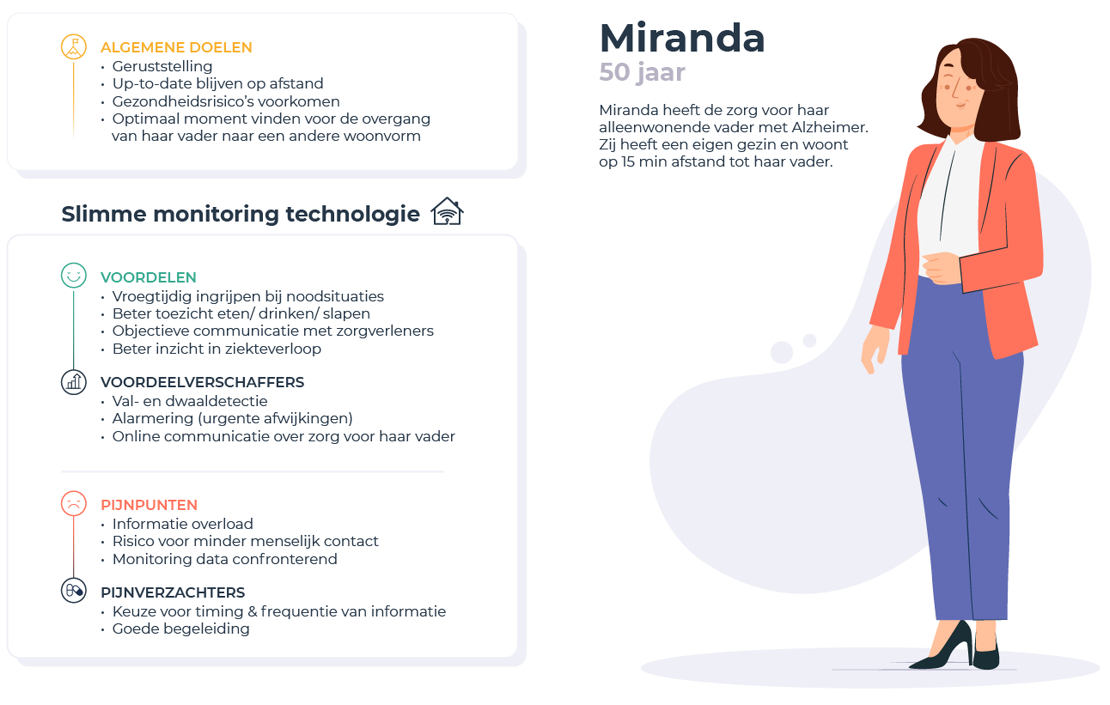 ALGEMENE DOELEN
• Geruststelling
• Up-to-date blijven op afstand
• Gezondheidsrisico's voorkomen
• Optimaal moment vinden voor de overgang van haar vader naar een andere woonvorm

Slimme monitoring technologie

VOORDELEN
• Vroegtijdig ingrijpen bij noodsituaties
• Beter toezicht eten/ drinken/ slapen
• Objectieve communicatie met zorgverleners
• Beter inzicht in ziekteverloop

VOORDEELVERSCHAFFERS
• Val- en dwaaldetectie
• Alarmering (urgente afwijkingen)
• Online communicatie over zorg voor haar vader

PIJNPUNTEN
• Informatie overload
• Risico voor minder menselijk contact
• Monitoring data confronterend

PIJNVERZACHTERS
• Keuze voor timing & frequentie van informatie
• Goede begeleiding

Miranda
50 jaar

Miranda heeft de zorg voor haar alleenwonende vader met Alzheimer. Zij heeft een eigen gezin en woont op 15 min afstand tot haar vader.